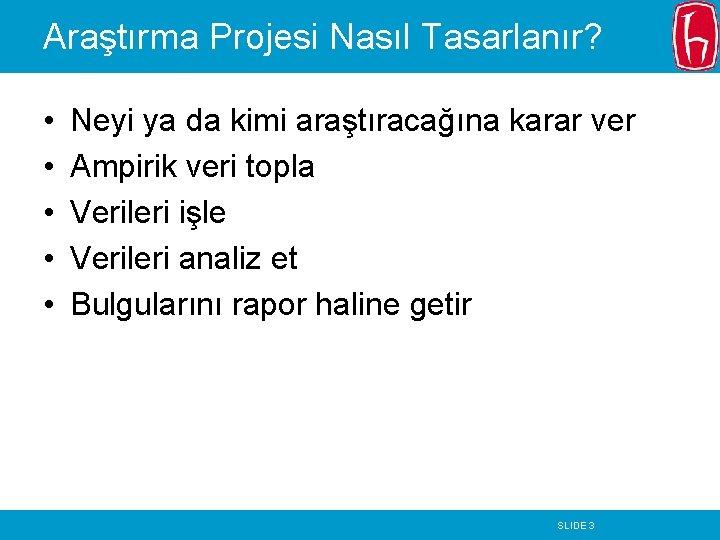 Araştırma Projesi Nasıl Tasarlanır?

• Neyi ya da kimi araştıracağına karar ver
• Ampirik veri topla
• Verileri işle
• Verileri analiz et
• Bulgularını rapor haline getir

SLIDE 3